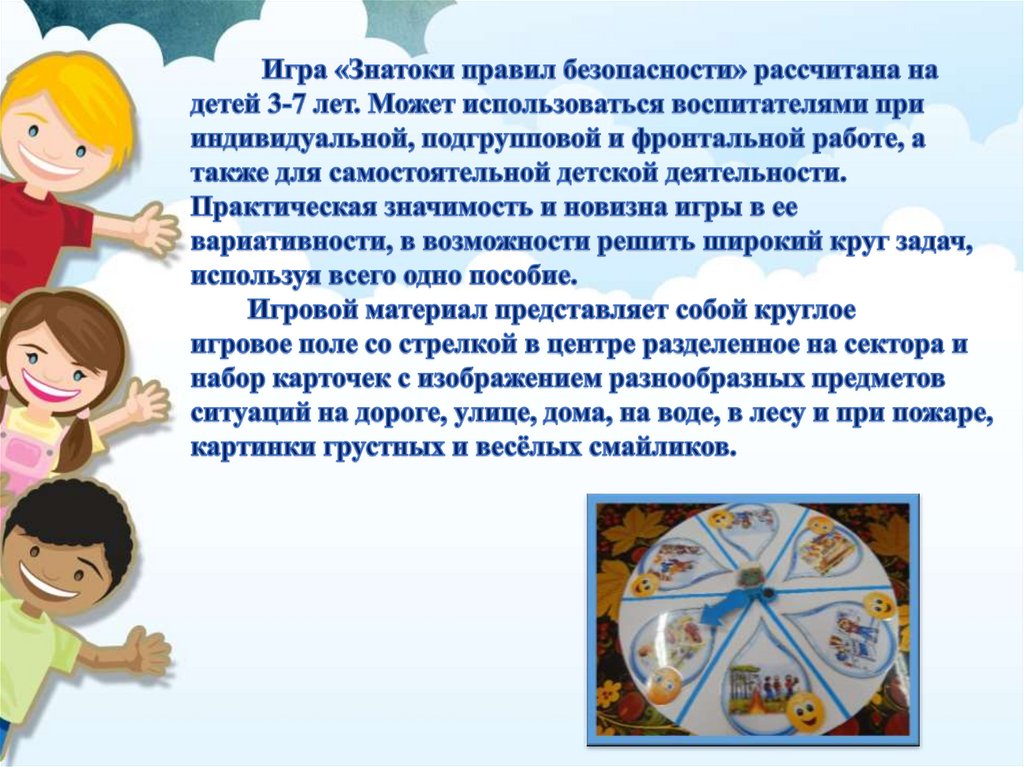 Игра «Знатоки правил безопасности» рассчитана на детей 3-7 лет. Может использоваться воспитателями при индивидуальной, подгрупповой и фронтальной работе, а также для самостоятельной детской деятельности. Практическая значимость и новизна игры в ее вариативности, в возможности решить широкий круг задач, используя всего одно пособие.

Игровой материал представляет собой круглое игровое поле со стрелкой в центре разделенное на сектора и набор карточек с изображением разнообразных предметов ситуаций на дороге, улице, дома, на воде, в лесу и при пожаре, картинки грустных и весёлых смайликов.